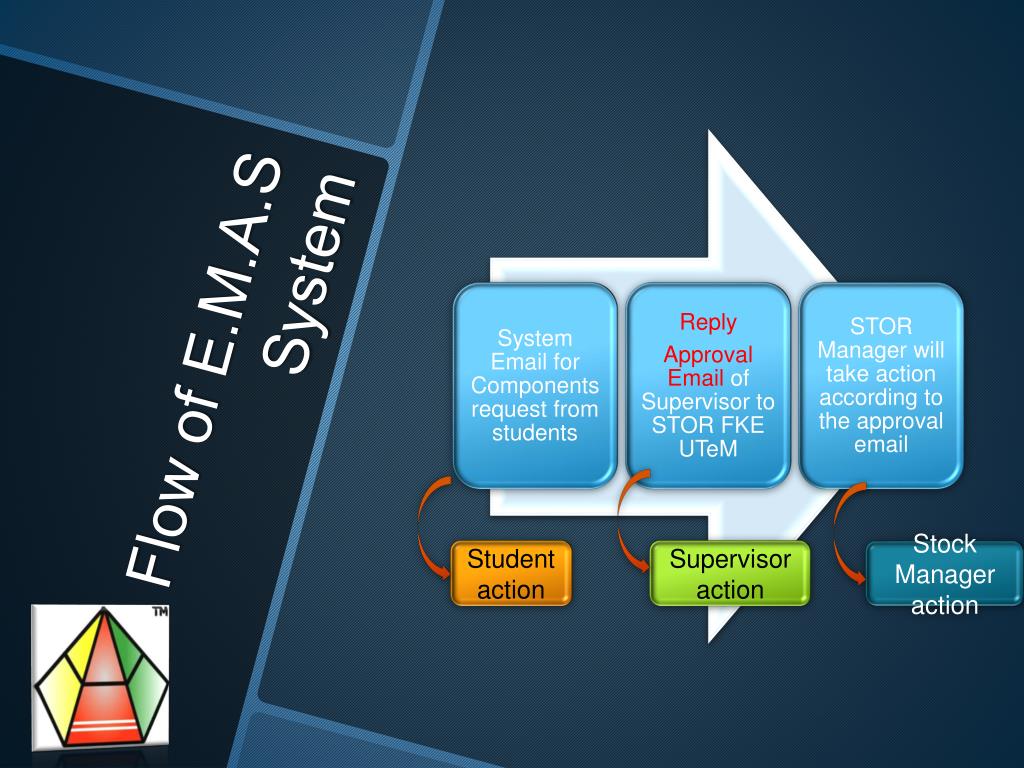 Flow of E.M.A.S System

System Email for Components request from students

Reply

Approval Email of Supervisor to STOR FKE UTeM

STOR Manager will take action according to the approval email

Student action

Supervisor action

Stock Manager action

TM